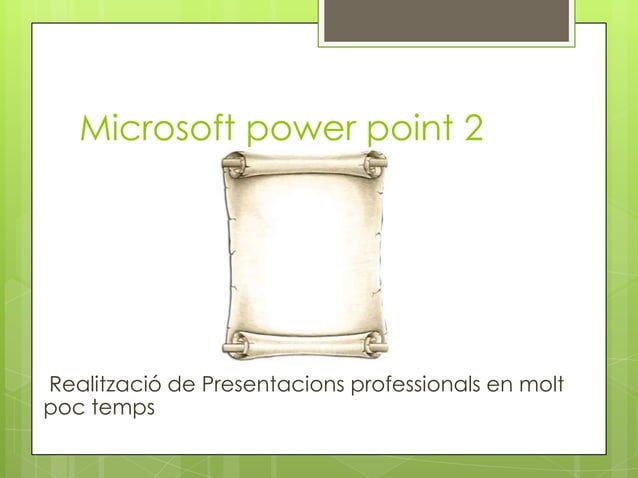 Microsoft power point 2

Realització de Presentacions professionals en molt poc temps